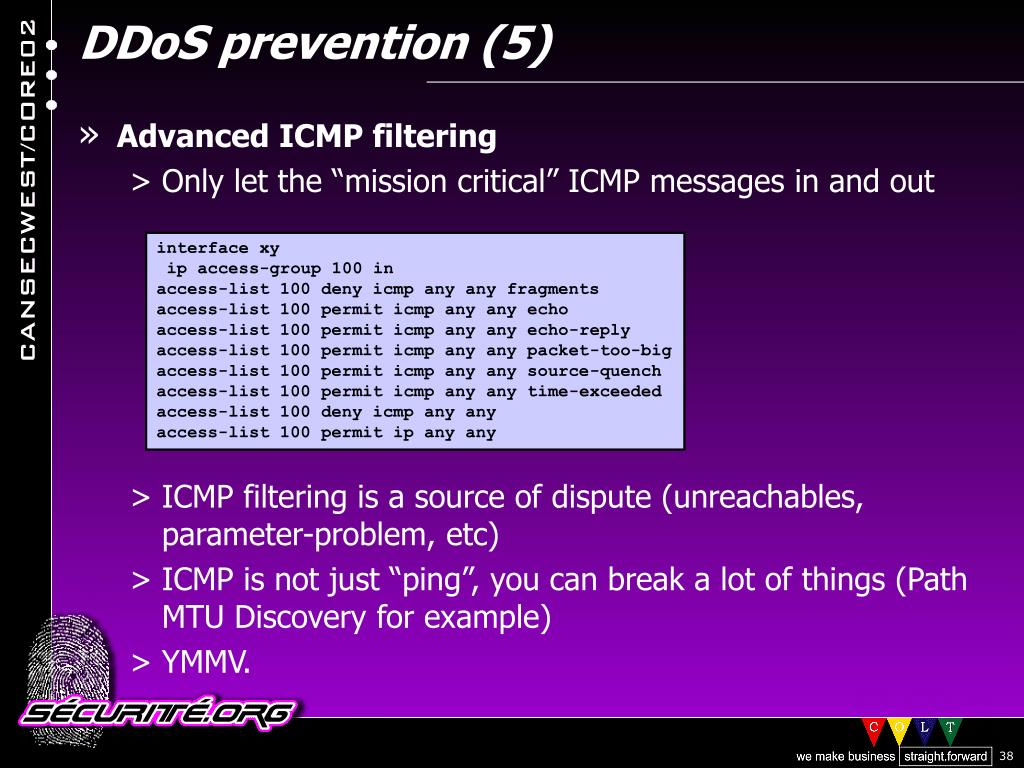 CANSECWEST/CORE02

DDoS prevention (5)

» Advanced ICMP filtering

> Only let the “mission critical” ICMP messages in and out

interface xy
 ip access-group 100 in
access-list 100 deny icmp any any fragments
access-list 100 permit icmp any any echo
access-list 100 permit icmp any any echo-reply
access-list 100 permit icmp any any packet-too-big
access-list 100 permit icmp any any source-quench
access-list 100 permit icmp any any time-exceeded
access-list 100 deny icmp any any
access-list 100 permit ip any any

> ICMP filtering is a source of dispute (unreachables, parameter-problem, etc)

> ICMP is not just “ping”, you can break a lot of things (Path MTU Discovery for example)

> YMMV.

SÉCURITÉ.ORG

C O L T

we make business straight.forward 38